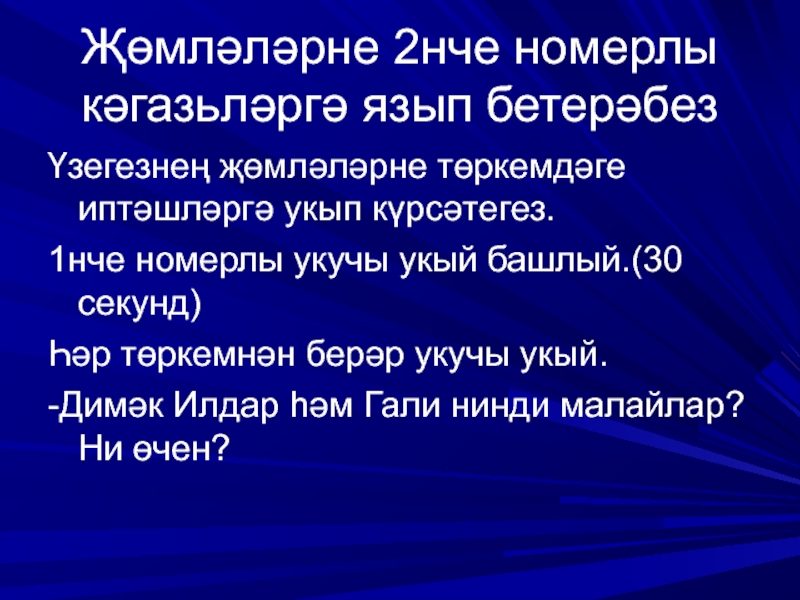 Җөмләләрне 2нче номерлы кәгазьләргә язып бетерәбез

Үзегезнең җөмләләрне төркемдәге иптәшләргә укып күрсәтегез.

1нче номерлы укучы укый башлый.(30 секунд)

Һәр төркемнән берәр укучы укый.

-Димәк Илдар һәм Гали нинди малайлар? Ни өчен?